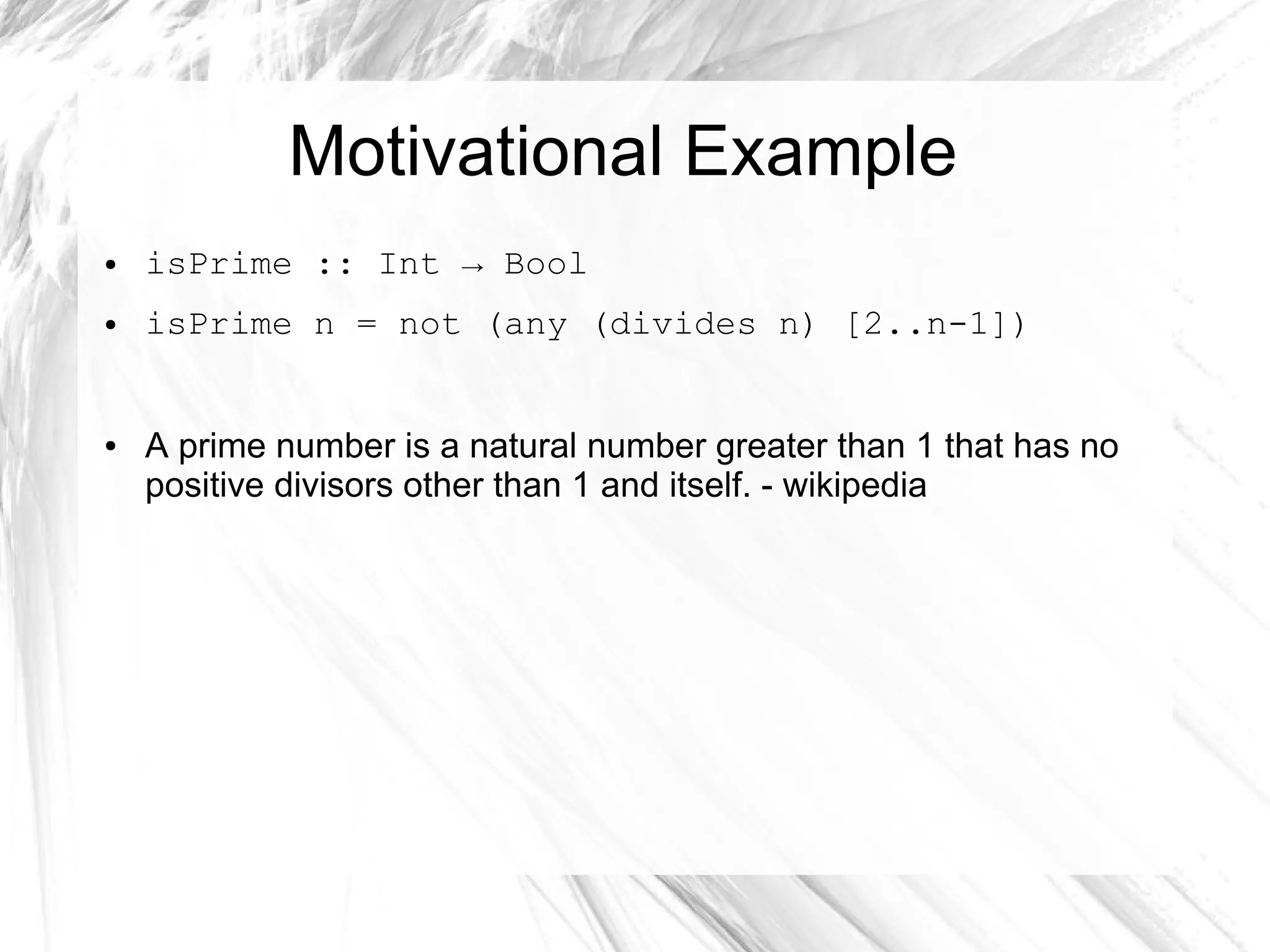 Motivational Example

• isPrime :: Int → Bool

• isPrime n = not (any (divides n) [2..n-1])

• A prime number is a natural number greater than 1 that has no positive divisors other than 1 and itself. - wikipedia